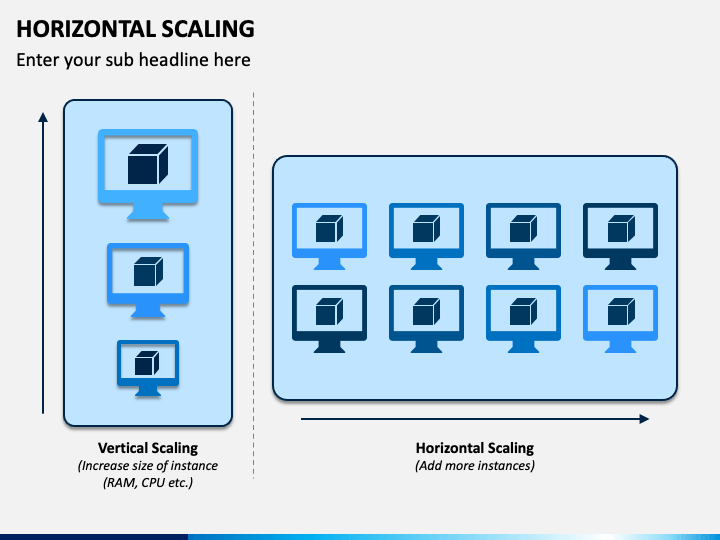 HORIZONTAL SCALING

Enter your sub headline here

Vertical Scaling
(Increase size of instance (RAM, CPU etc.)

Horizontal Scaling
(Add more instances)